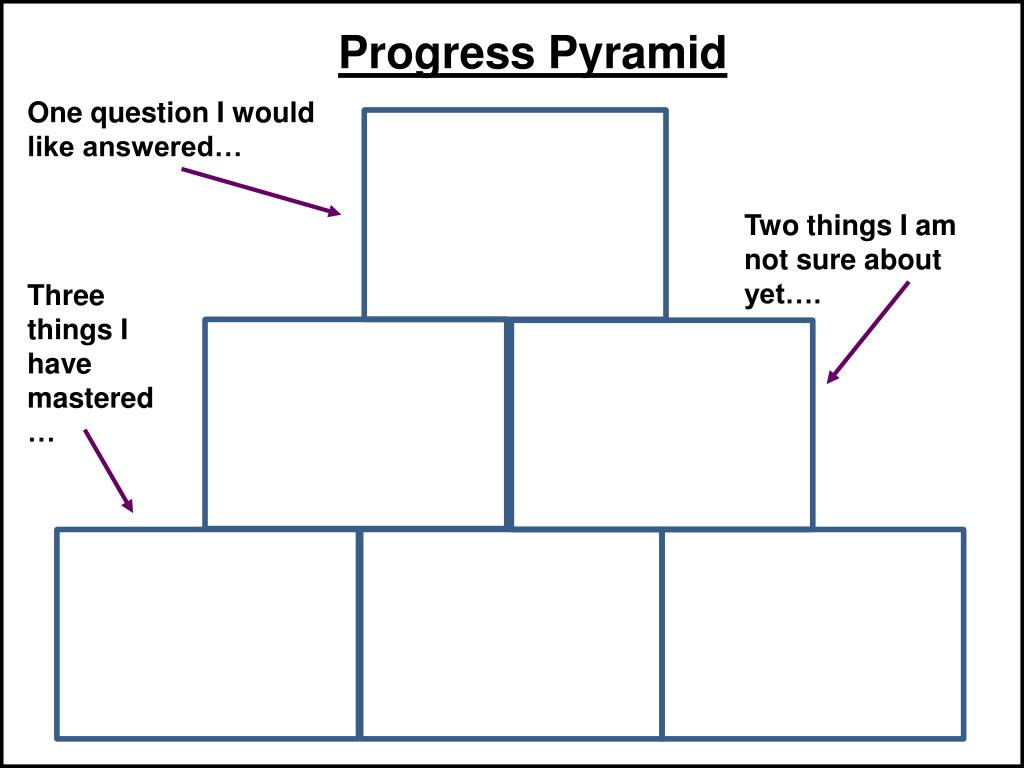 Progress Pyramid

One question I would like answered…

Two things I am not sure about yet….

Three things I have mastered …